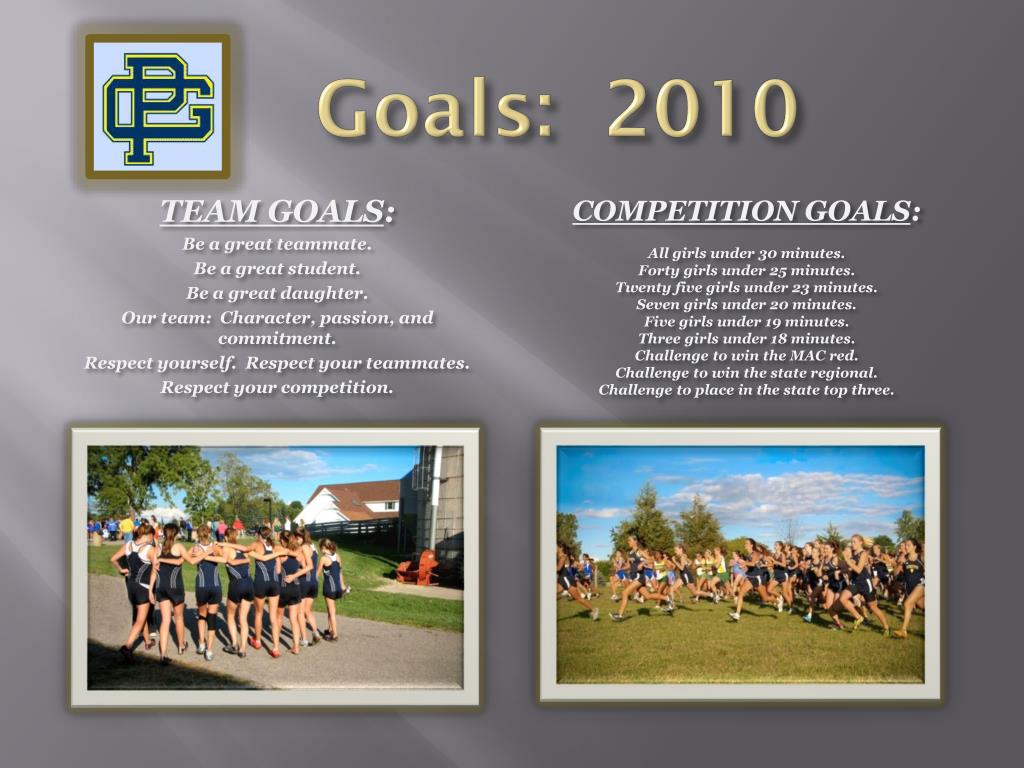 PG

Goals: 2010

TEAM GOALS:

Be a great teammate.
Be a great student.
Be a great daughter.
Our team: Character, passion, and commitment.
Respect yourself. Respect your teammates.
Respect your competition.

COMPETITION GOALS:

All girls under 30 minutes.
Forty girls under 25 minutes.
Twenty five girls under 23 minutes.
Seven girls under 20 minutes.
Five girls under 19 minutes.
Three girls under 18 minutes.
Challenge to win the MAC red.
Challenge to win the state regional.
Challenge to place in the state top three.